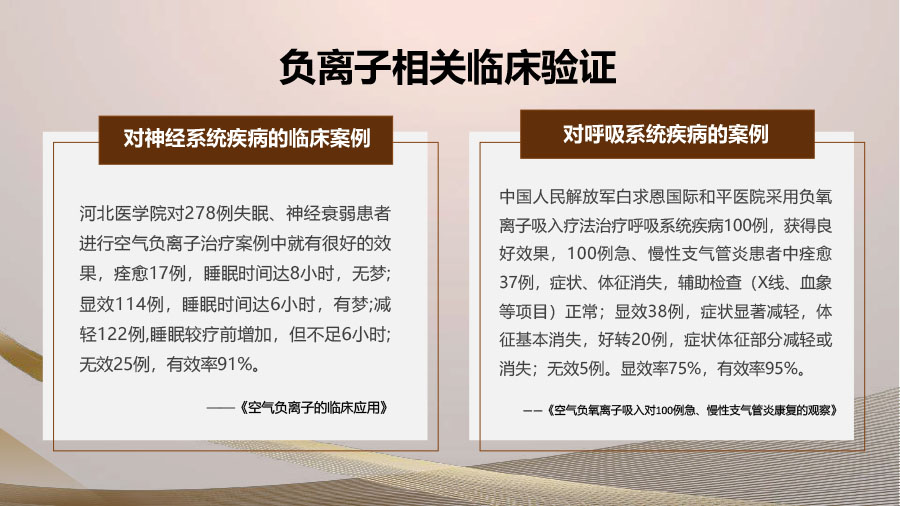 负离子相关临床验证

对神经系统疾病的临床案例

河北医学院对278例失眠、神经衰弱患者进行空气负离子治疗案例中就有很好的效果，痊愈17例，睡眠时间达8小时，无梦；显效114例，睡眠时间达6小时，有梦；减轻122例,睡眠较疗前增加，但不足6小时；无效25例，有效率91%。

——《空气负离子的临床应用》

对呼吸系统疾病的案例

中国人民解放军白求恩国际和平医院采用负氧离子吸入疗法治疗呼吸系统疾病100例，获得良好效果，100例急、慢性支气管炎患者中痊愈37例，症状、体征消失，辅助检查（X线、血象等项目）正常；显效38例，症状显著减轻，体征基本消失，好转20例，症状体征部分减轻或消失；无效5例。显效率75%，有效率95%。

——《空气负氧离子吸入对100例急、慢性支气管炎康复的观察》